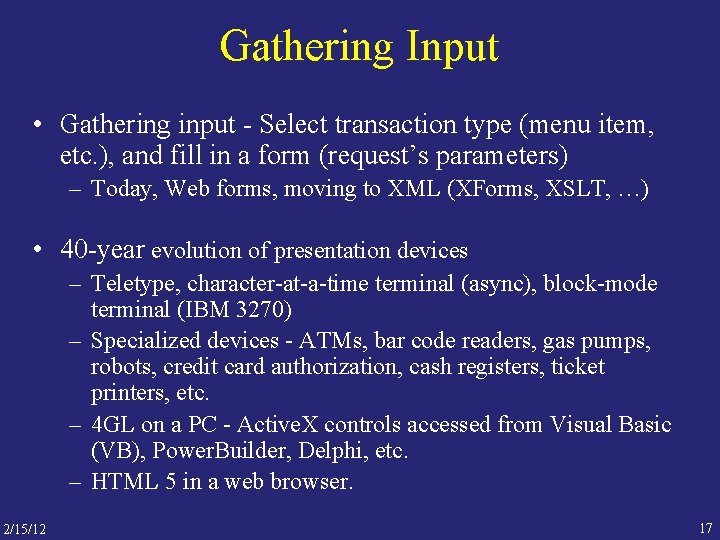 Gathering Input

• Gathering input - Select transaction type (menu item, etc.), and fill in a form (request's parameters)
– Today, Web forms, moving to XML (XForms, XSLT, …)

• 40-year evolution of presentation devices
– Teletype, character-at-a-time terminal (async), block-mode terminal (IBM 3270)
– Specialized devices - ATMs, bar code readers, gas pumps, robots, credit card authorization, cash registers, ticket printers, etc.
– 4GL on a PC - ActiveX controls accessed from Visual Basic (VB), PowerBuilder, Delphi, etc.
– HTML 5 in a web browser.

2/15/12

17